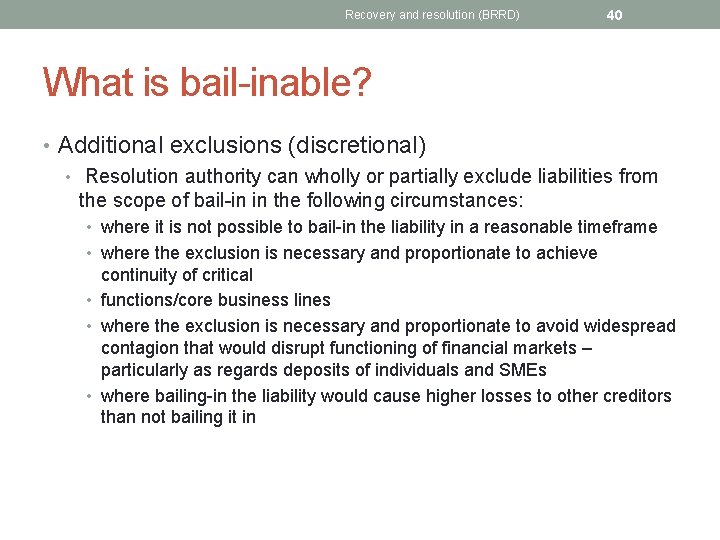 Recovery and resolution (BRRD) 40

What is bail-inable?

• Additional exclusions (discretional)
  • Resolution authority can wholly or partially exclude liabilities from the scope of bail-in in the following circumstances:
    • where it is not possible to bail-in the liability in a reasonable timeframe
    • where the exclusion is necessary and proportionate to achieve continuity of critical
    • functions/core business lines
    • where the exclusion is necessary and proportionate to avoid widespread contagion that would disrupt functioning of financial markets – particularly as regards deposits of individuals and SMEs
    • where bailing-in the liability would cause higher losses to other creditors than not bailing it in